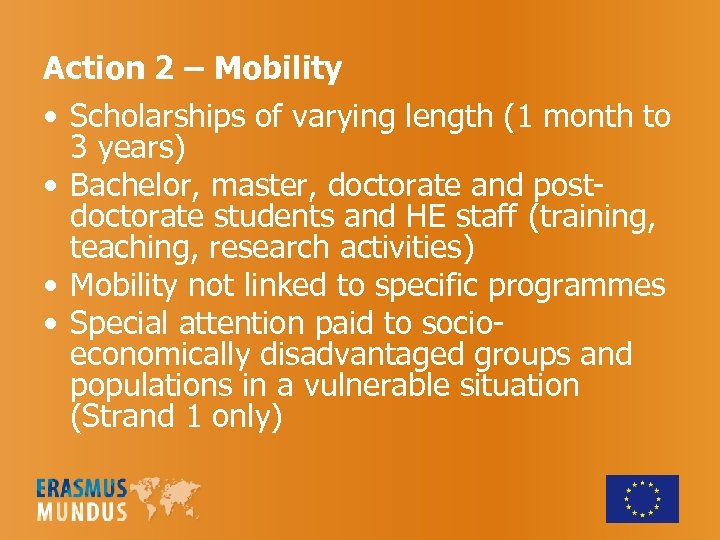 Action 2 – Mobility

• Scholarships of varying length (1 month to 3 years)
• Bachelor, master, doctorate and post-doctorate students and HE staff (training, teaching, research activities)
• Mobility not linked to specific programmes
• Special attention paid to socio-economically disadvantaged groups and populations in a vulnerable situation (Strand 1 only)

ERASMUS MUNDUS